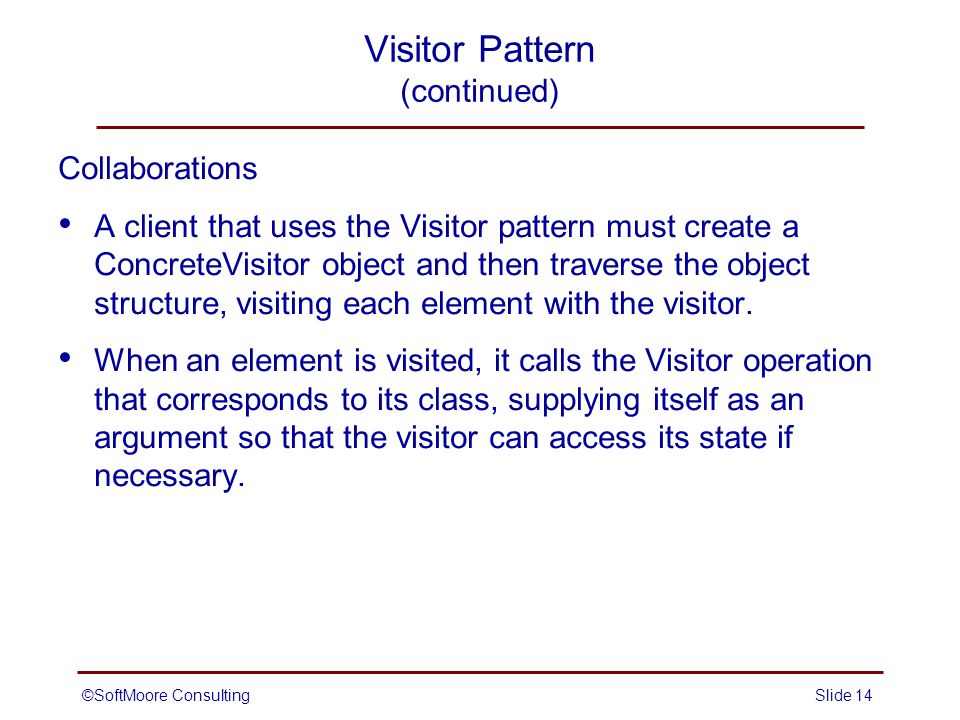 Visitor Pattern
(continued)

Collaborations

• A client that uses the Visitor pattern must create a ConcreteVisitor object and then traverse the object structure, visiting each element with the visitor.

• When an element is visited, it calls the Visitor operation that corresponds to its class, supplying itself as an argument so that the visitor can access its state if necessary.

©SoftMoore Consulting

Slide 14